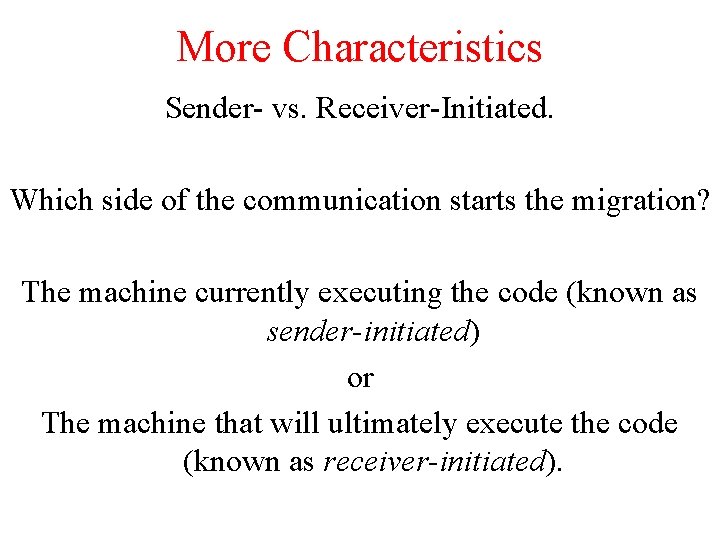 More Characteristics

Sender- vs. Receiver-Initiated.

Which side of the communication starts the migration?

The machine currently executing the code (known as sender-initiated)

or

The machine that will ultimately execute the code (known as receiver-initiated).